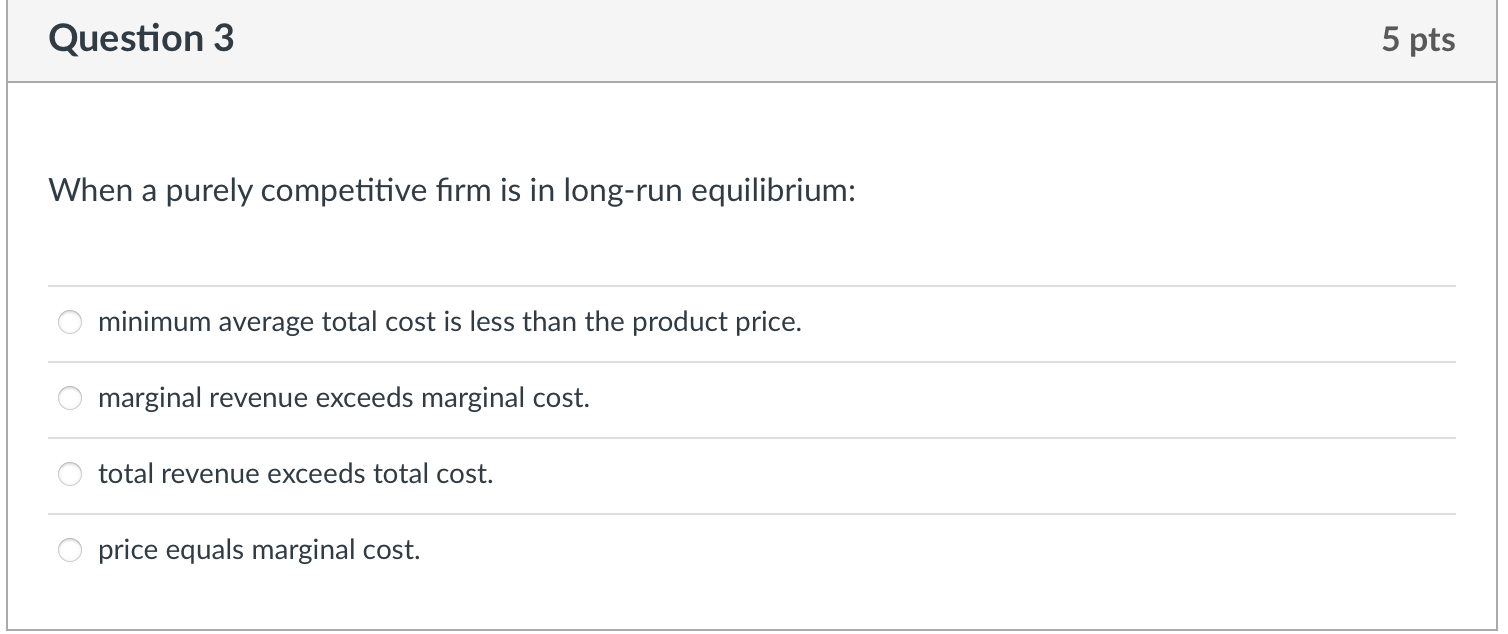 Question 3

5 pts

When a purely competitive firm is in long-run equilibrium:

minimum average total cost is less than the product price.

marginal revenue exceeds marginal cost.

total revenue exceeds total cost.

price equals marginal cost.